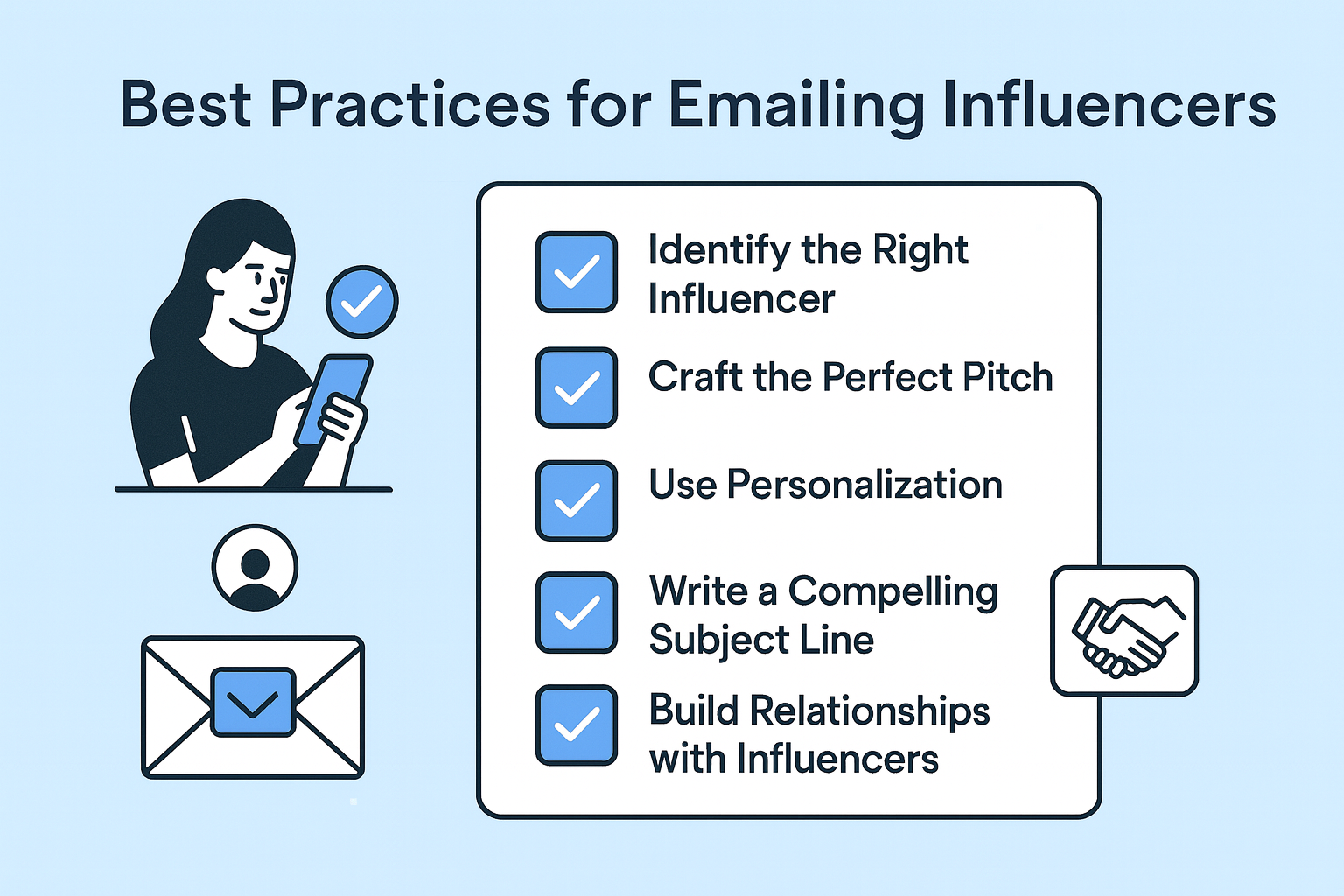 Best Practices for Emailing Influencers

Identify the Right Influencer

Craft the Perfect Pitch

Use Personalization

Write a Compelling Subject Line

Build Relationships with Influencers